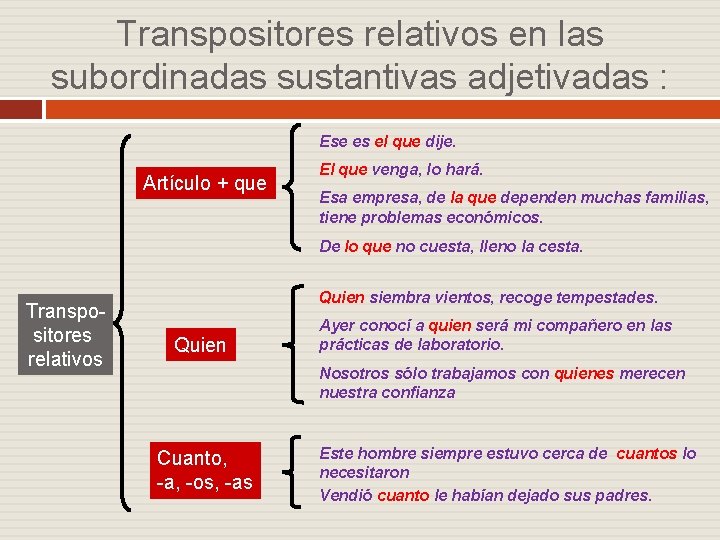 Transpositores relativos en las subordinadas sustantivas adjetivadas :

Transpositores relativos

Artículo + que

Ese es el que dije.

El que venga, lo hará.

Esa empresa, de la que dependen muchas familias, tiene problemas económicos.

De lo que no cuesta, lleno la cesta.

Quien

Quien siembra vientos, recoge tempestades.

Ayer conocí a quien será mi compañero en las prácticas de laboratorio.

Nosotros sólo trabajamos con quienes merecen nuestra confianza

Cuanto, -a, -os, -as

Este hombre siempre estuvo cerca de cuantos lo necesitaron

Vendió cuanto le habían dejado sus padres.